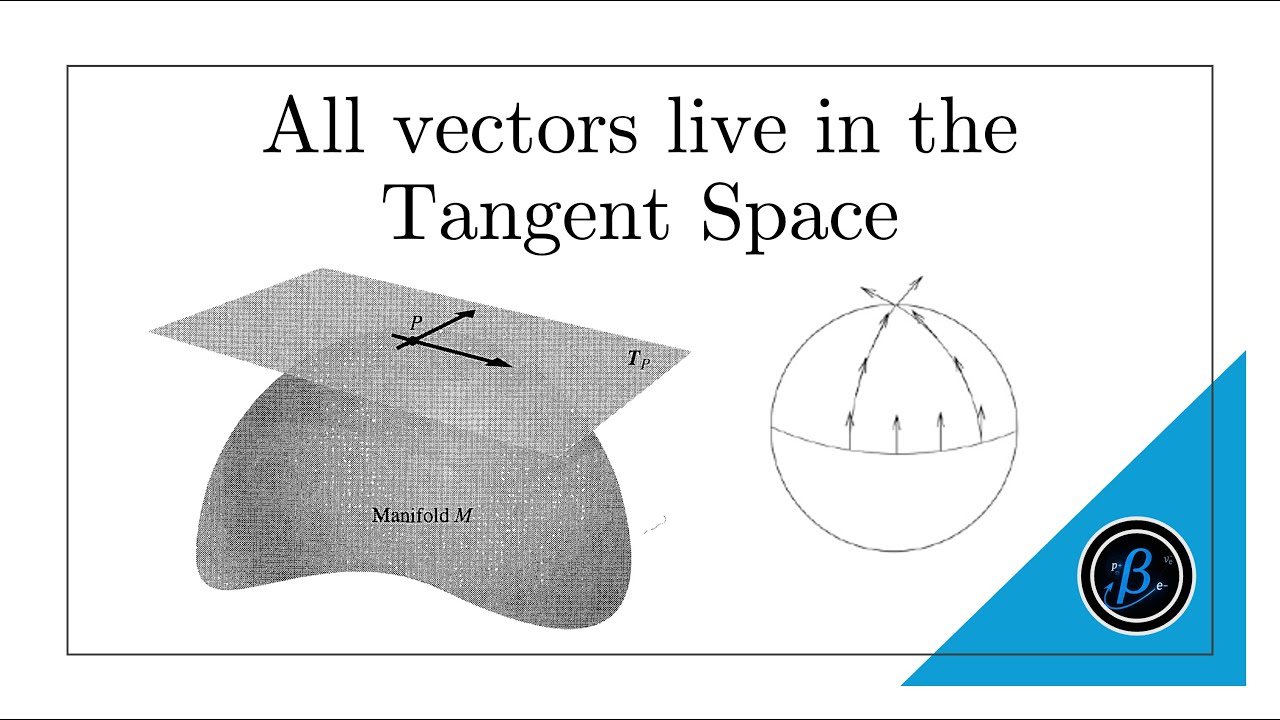 All vectors live in the Tangent Space

$P$

$T_P$

Manifold $M$

$p^+$ $\beta$ $\nu_e$ $e^-$